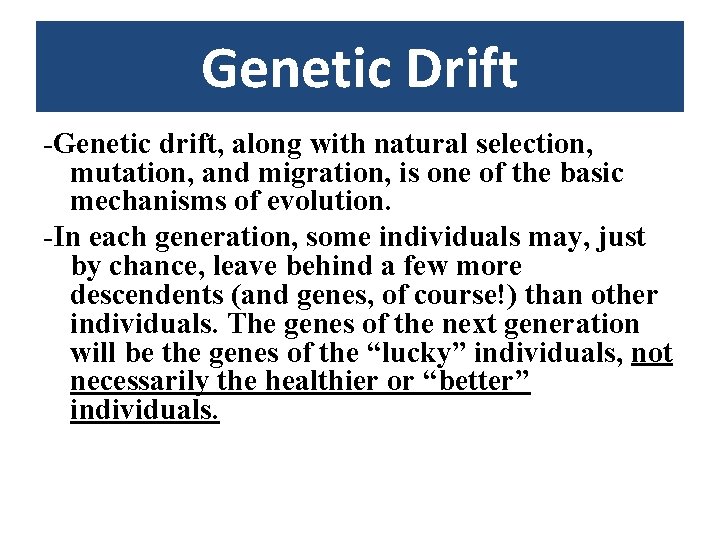 Genetic Drift

-Genetic drift, along with natural selection, mutation, and migration, is one of the basic mechanisms of evolution.

-In each generation, some individuals may, just by chance, leave behind a few more descendents (and genes, of course!) than other individuals. The genes of the next generation will be the genes of the “lucky” individuals, not necessarily the healthier or “better” individuals.